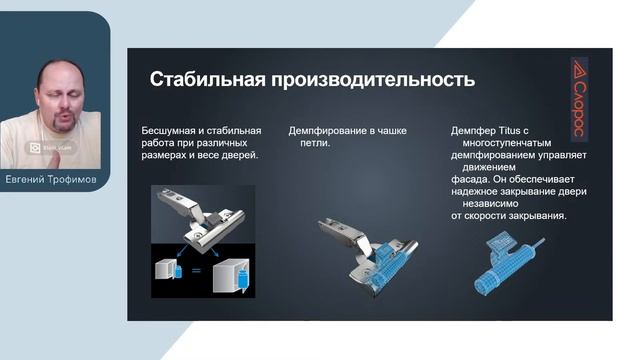 Евгений Трофимов

Стабильная производительность

Слорос

Бесшумная и стабильная работа при различных размерах и весе дверей.

Демпфирование в чашке петли.

Демпфер Titus с многоступенчатым демпфированием управляет движением фасада. Он обеспечивает надежное закрывание двери независимо от скорости закрывания.